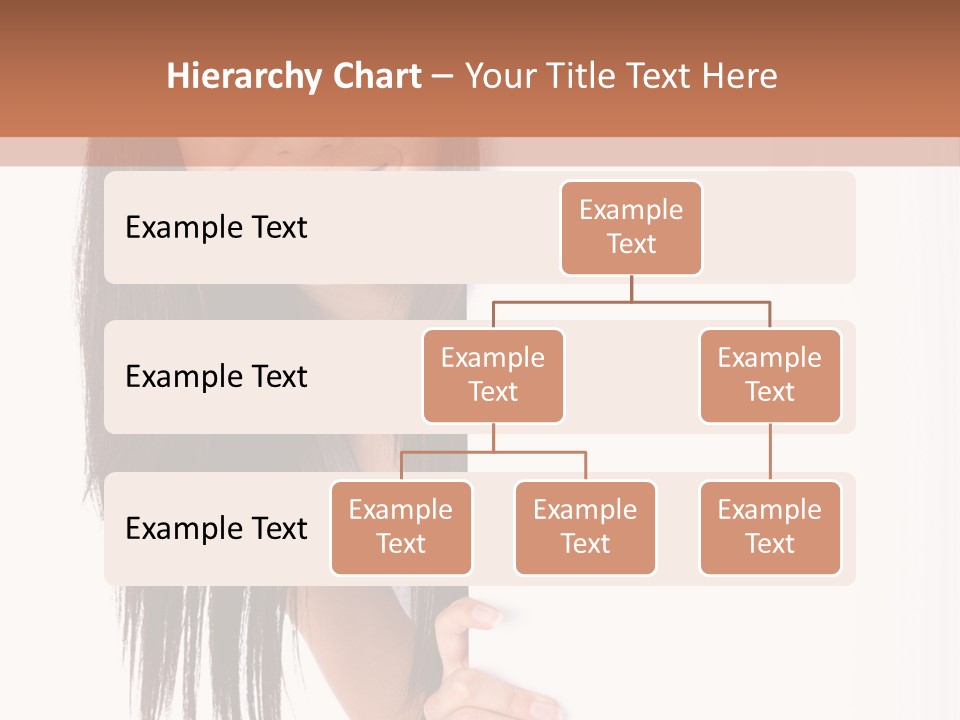 Hierarchy Chart – Your Title Text Here

Example Text

Example Text

Example Text

Example Text

Example Text

Example Text

Example Text

Example Text

Example Text